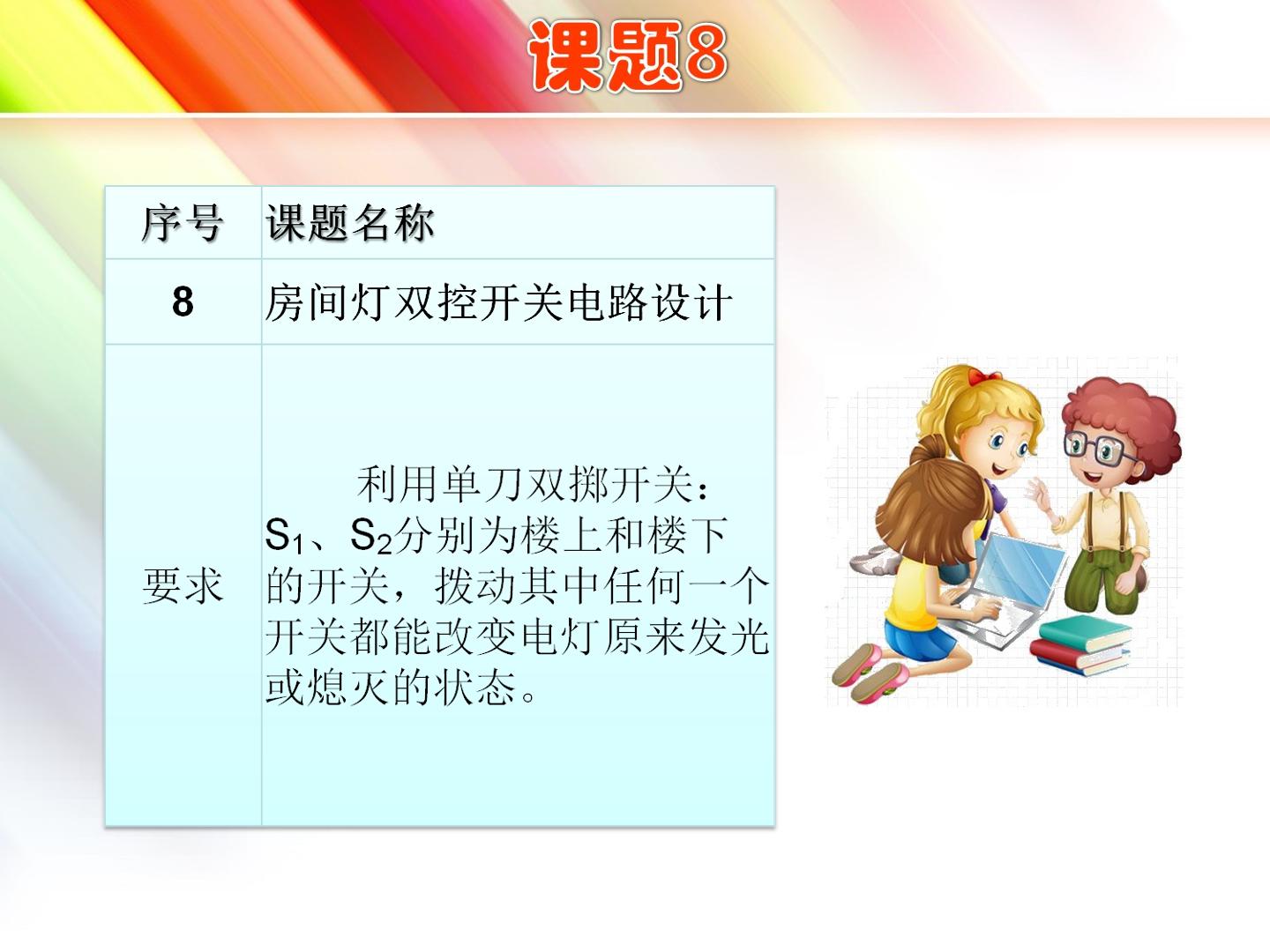 课题8

| 序号 | 课题名称 |
|---|---|
| 8 | 房间灯双控开关电路设计 |
| 要求 | 利用单刀双掷开关：$S_1$、$S_2$分别为楼上和楼下的开关，拨动其中任何一个开关都能改变电灯原来发光或熄灭的状态。 |